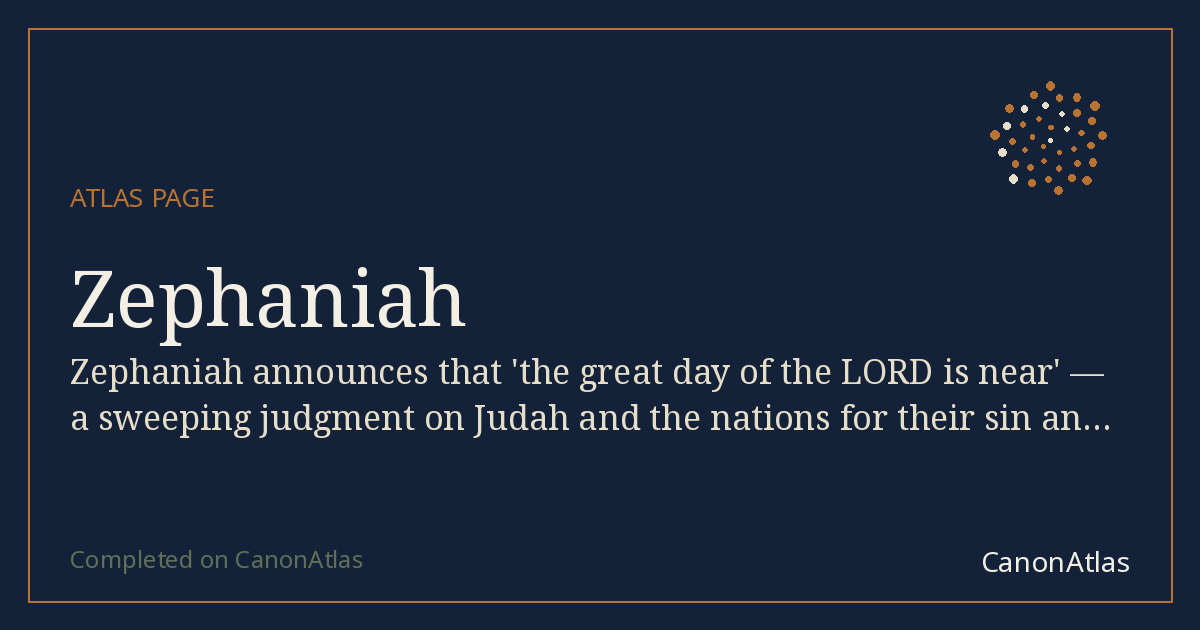 ATLAS PAGE

Zephaniah

Zephaniah announces that 'the great day of the LORD is near' — a sweeping judgment on Judah and the nations for their sin an…

Completed on CanonAtlas

CanonAtlas